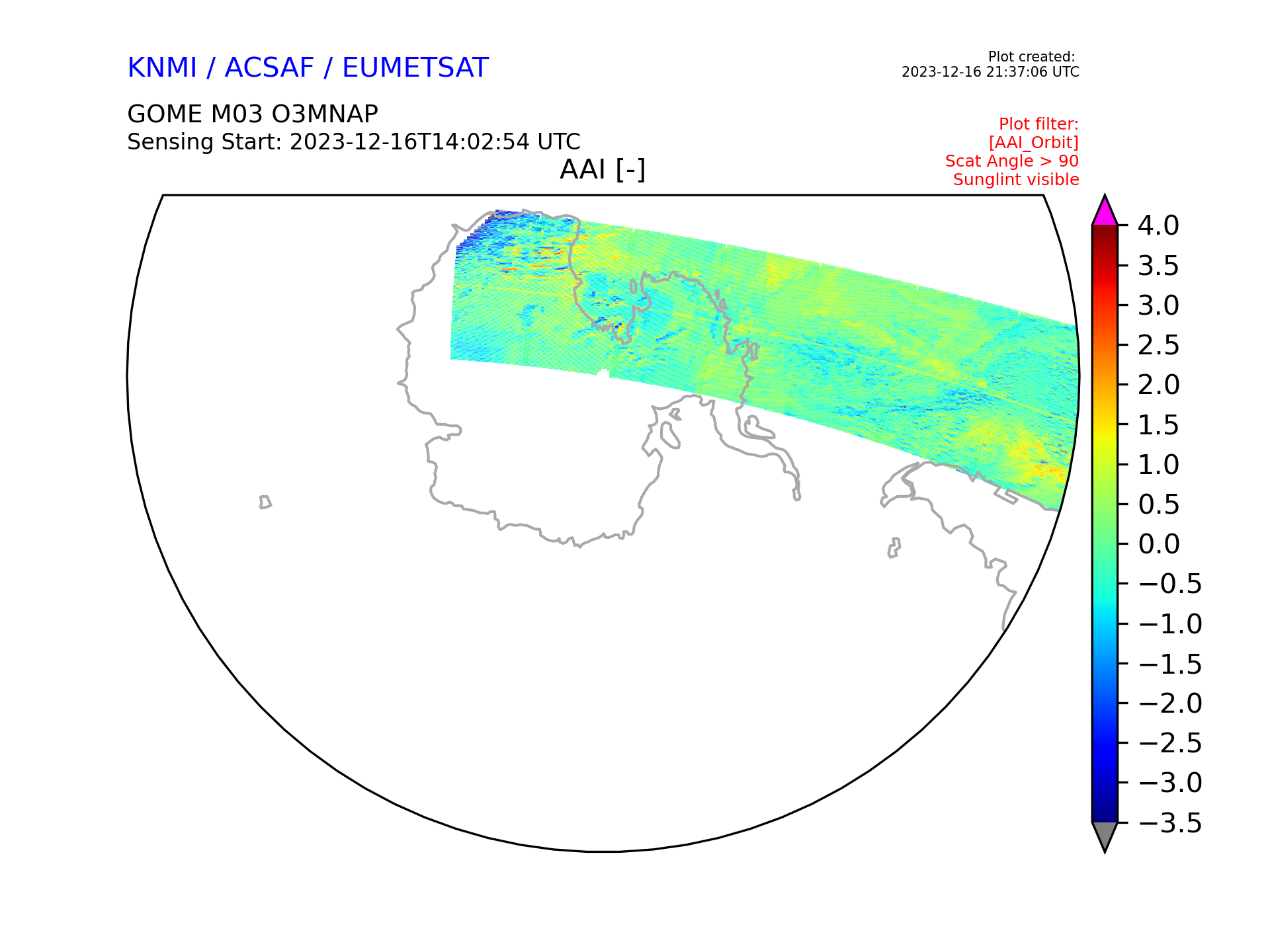 KNMI / ACSAF / EUMETSAT

Plot created:
2023-12-16 21:37:06 UTC

GOME M03 O3MNAP
Sensing Start: 2023-12-16T14:02:54 UTC

Plot filter:
[AAI_Orbit]
Scat Angle > 90
Sunglint visible

AAI [-]

4.0
3.5
3.0
2.5
2.0
1.5
1.0
0.5
0.0
−0.5
−1.0
−1.5
−2.0
−2.5
−3.0
−3.5